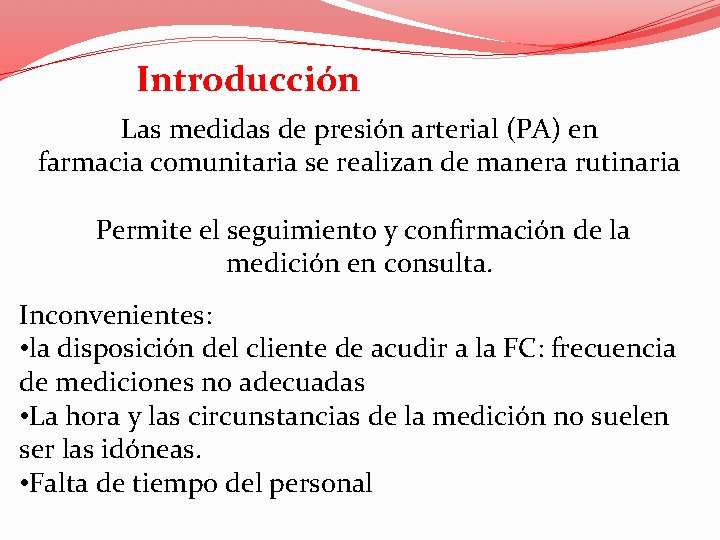 Introducción

Las medidas de presión arterial (PA) en farmacia comunitaria se realizan de manera rutinaria

Permite el seguimiento y confirmación de la medición en consulta.

Inconvenientes:
•la disposición del cliente de acudir a la FC: frecuencia de mediciones no adecuadas
•La hora y las circunstancias de la medición no suelen ser las idóneas.
•Falta de tiempo del personal